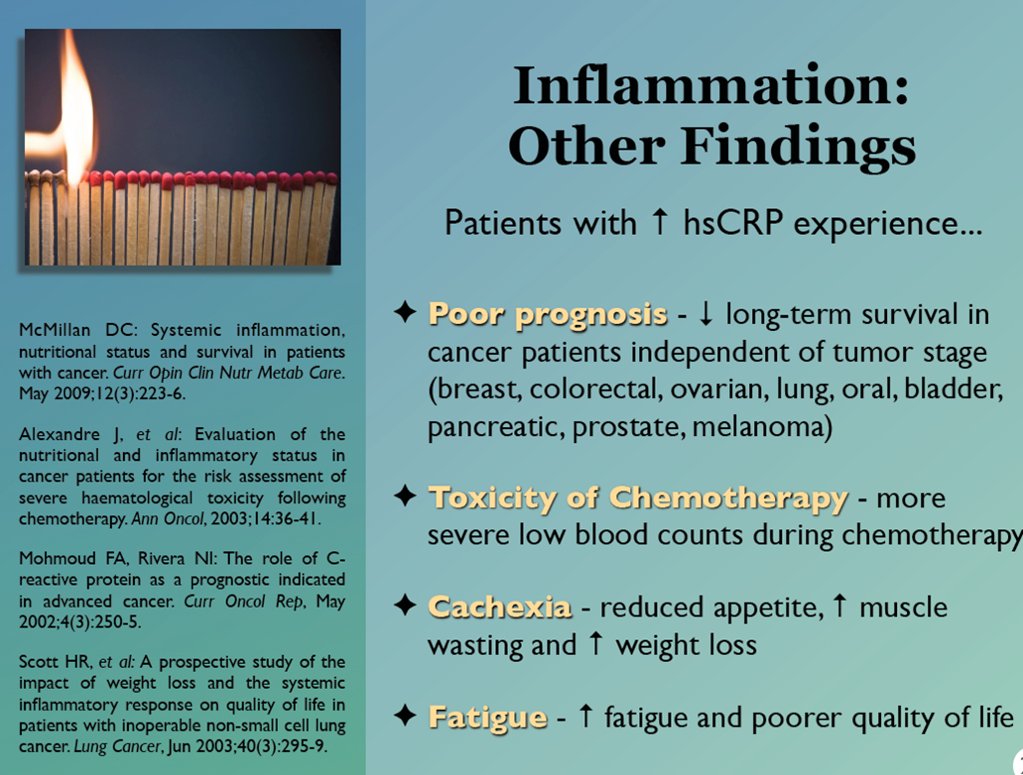 McMillan DC: Systemic inflammation, nutritional status and survival in patients with cancer. Curr Opin Clin Nutr Metab Care. May 2009;12(3):223-6.

Alexandre J, et al: Evaluation of the nutritional and inflammatory status in cancer patients for the risk assessment of severe haematological toxicity following chemotherapy. Ann Oncol, 2003;14:36-41.

Mohmoud FA, Rivera NI: The role of C-reactive protein as a prognostic indicated in advanced cancer. Curr Oncol Rep, May 2002;4(3):250-5.

Scott HR, et al: A prospective study of the impact of weight loss and the systemic inflammatory response on quality of life in patients with inoperable non-small cell lung cancer. Lung Cancer, Jun 2003;40(3):295-9.

Inflammation: Other Findings

Patients with ↑ hsCRP experience...

✦ Poor prognosis - ↓ long-term survival in cancer patients independent of tumor stage (breast, colorectal, ovarian, lung, oral, bladder, pancreatic, prostate, melanoma)

✦ Toxicity of Chemotherapy - more severe low blood counts during chemotherapy

✦ Cachexia - reduced appetite, ↑ muscle wasting and ↑ weight loss

✦ Fatigue - ↑ fatigue and poorer quality of life